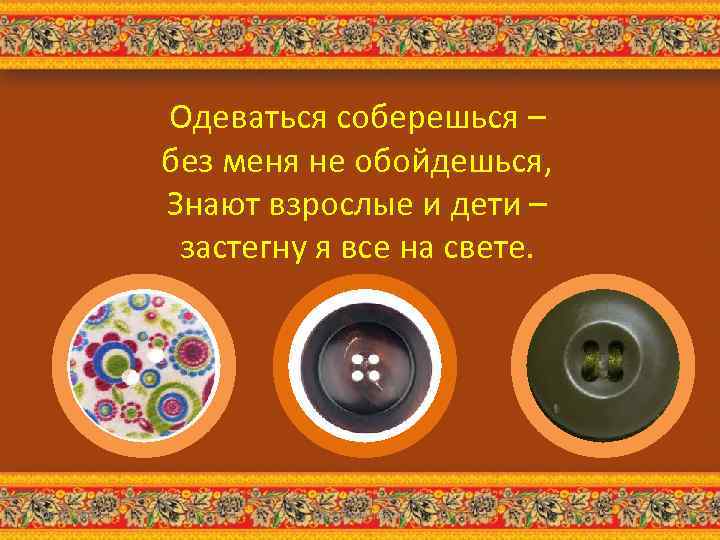 Одеваться соберешься –
без меня не обойдешься,
Знают взрослые и дети –
застегну я все на свете.